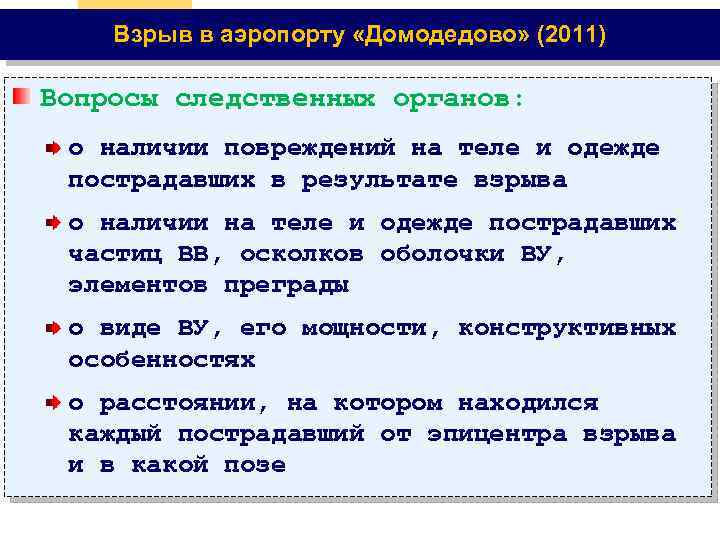 Взрыв в аэропорту «Домодедово» (2011)

Вопросы следственных органов:

о наличии повреждений на теле и одежде пострадавших в результате взрыва

о наличии на теле и одежде пострадавших частиц ВВ, осколков оболочки ВУ, элементов преграды

о виде ВУ, его мощности, конструктивных особенностях

о расстоянии, на котором находился каждый пострадавший от эпицентра взрыва и в какой позе